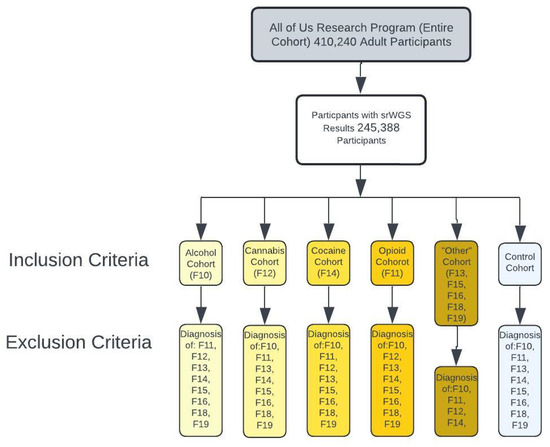 All of Us Research Program (Entire Cohort) 410,240 Adult Participants

Particpants with srWGS Results 245,388 Participants

Inclusion Criteria

Alcohol Cohort (F10)

Cannabis Cohort (F12)

Cocaine Cohort (F14)

Opioid Cohorot (F11)

"Other" Cohort (F13, F15, F16, F18, F19)

Control Cohort

Exclusion Criteria

Diagnosis of: F11, F12, F13, F14, F15, F16, F18, F19

Diagnosis of:F10, F11, F13, F14, F15, F16, F18, F19

Diagnosis of:F10, F11, F12, F13, F15, F16, F18, F19

Diagnosis of:F10, F12, F13, F14, F15, F16, F18, F19

Diagnosis of:F10, F11, F12, F14,

Diagnosis of:F10, F11, F13, F14, F15, F16, F18, F19